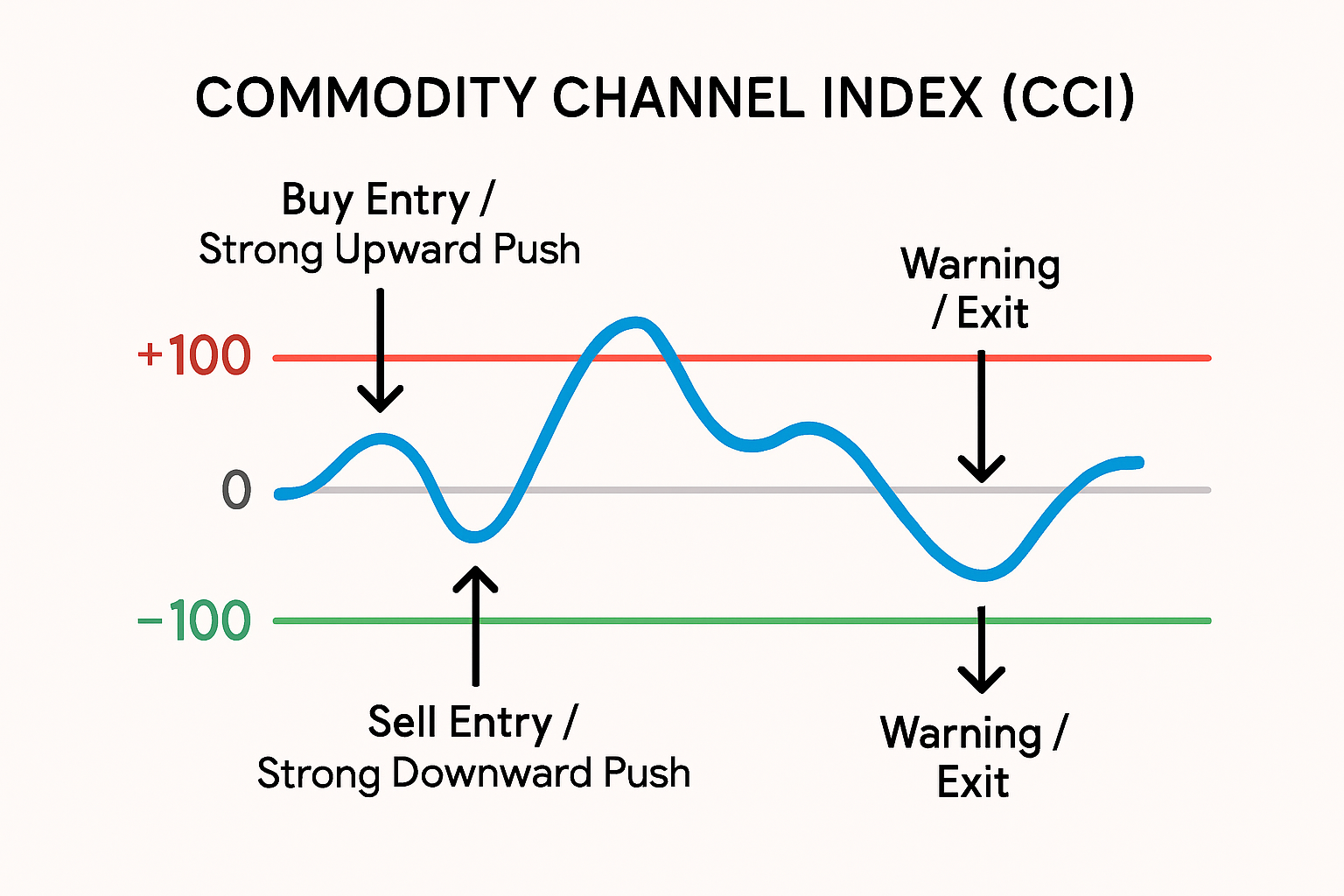 COMMODITY CHANNEL INDEX (CCI)

Buy Entry / Strong Upward Push

Warning / Exit

+100

0

−100

Sell Entry / Strong Downward Push

Warning / Exit